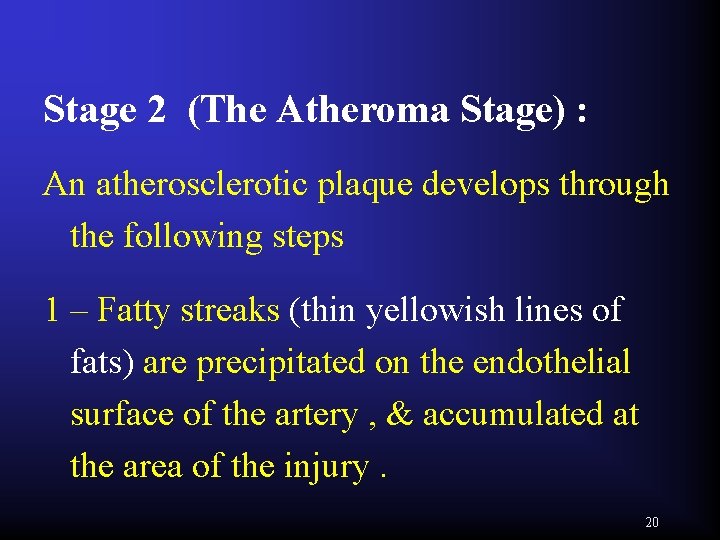 Stage 2  (The Atheroma Stage) :

An atherosclerotic plaque develops through the following steps

1 – Fatty streaks (thin yellowish lines of fats) are precipitated on the endothelial surface of the artery , & accumulated at the area of the injury .

20